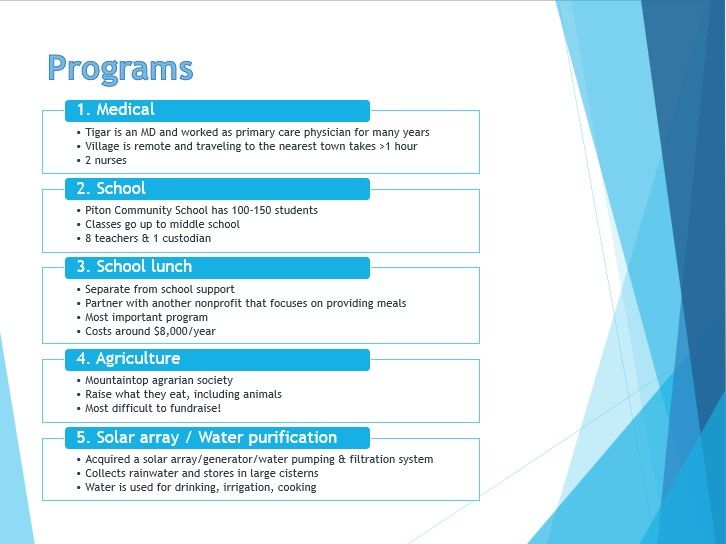 Programs

1. Medical

• Tigar is an MD and worked as primary care physician for many years
• Village is remote and traveling to the nearest town takes >1 hour
• 2 nurses

2. School

• Piton Community School has 100-150 students
• Classes go up to middle school
• 8 teachers & 1 custodian

3. School lunch

• Separate from school support
• Partner with another nonprofit that focuses on providing meals
• Most important program
• Costs around $8,000/year

4. Agriculture

• Mountaintop agrarian society
• Raise what they eat, including animals
• Most difficult to fundraise!

5. Solar array / Water purification

• Acquired a solar array/generator/water pumping & filtration system
• Collects rainwater and stores in large cisterns
• Water is used for drinking, irrigation, cooking